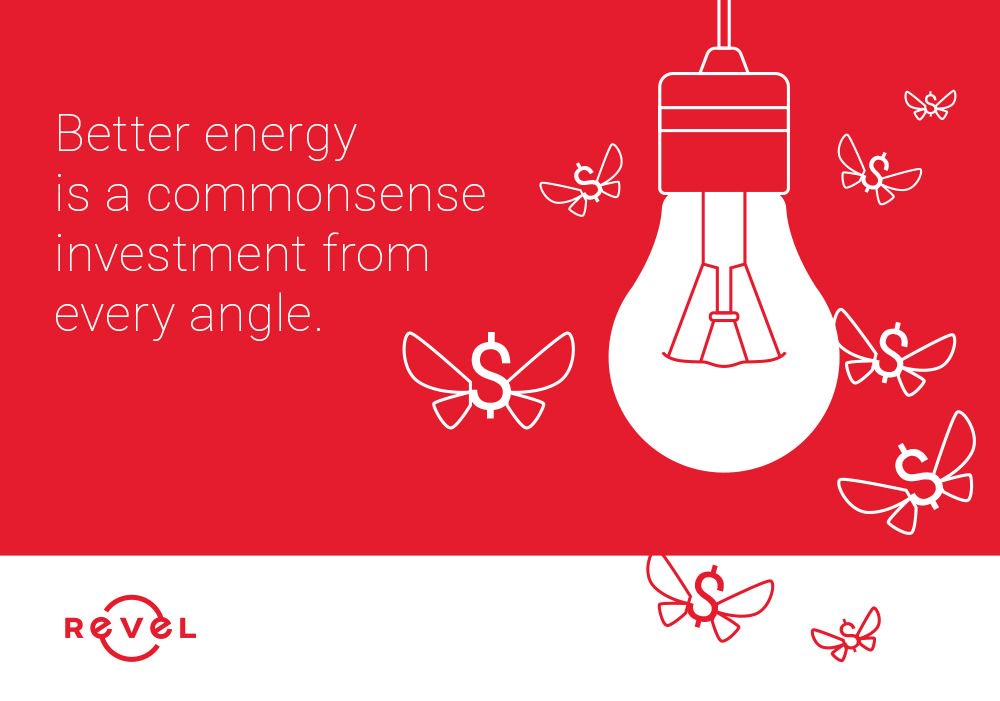 Better energy is a commonsense investment from every angle.

$

$

$

$

$

$

$

$

REVEL